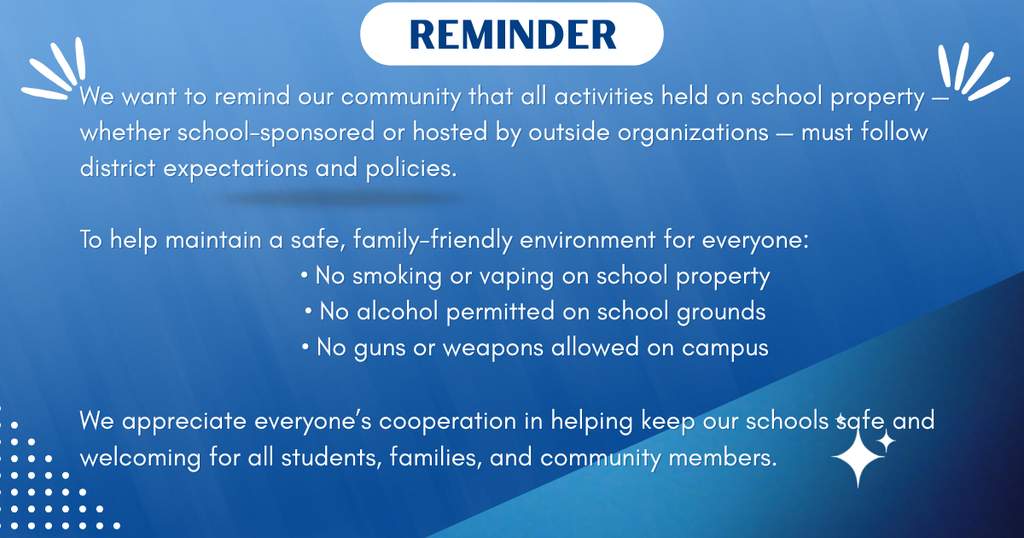 REMINDER

We want to remind our community that all activities held on school property — whether school-sponsored or hosted by outside organizations — must follow district expectations and policies.

To help maintain a safe, family-friendly environment for everyone:

• No smoking or vaping on school property
• No alcohol permitted on school grounds
• No guns or weapons allowed on campus

We appreciate everyone's cooperation in helping keep our schools safe and welcoming for all students, families, and community members.